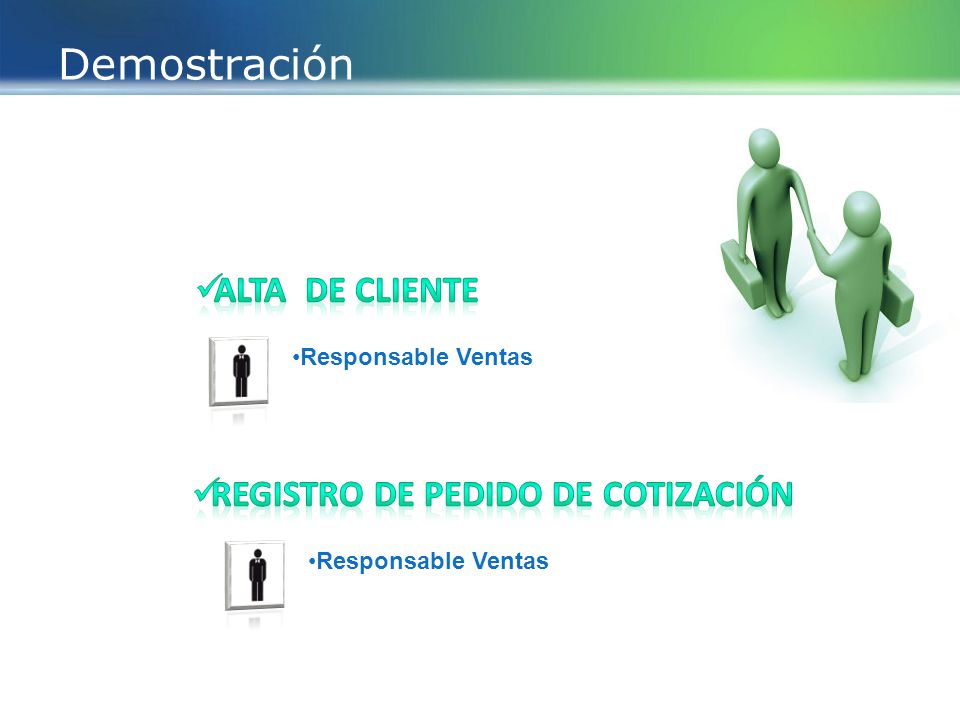 Demostración

✓ALTA DE CLIENTE

•Responsable Ventas

✓REGISTRO DE PEDIDO DE COTIZACIÓN

•Responsable Ventas